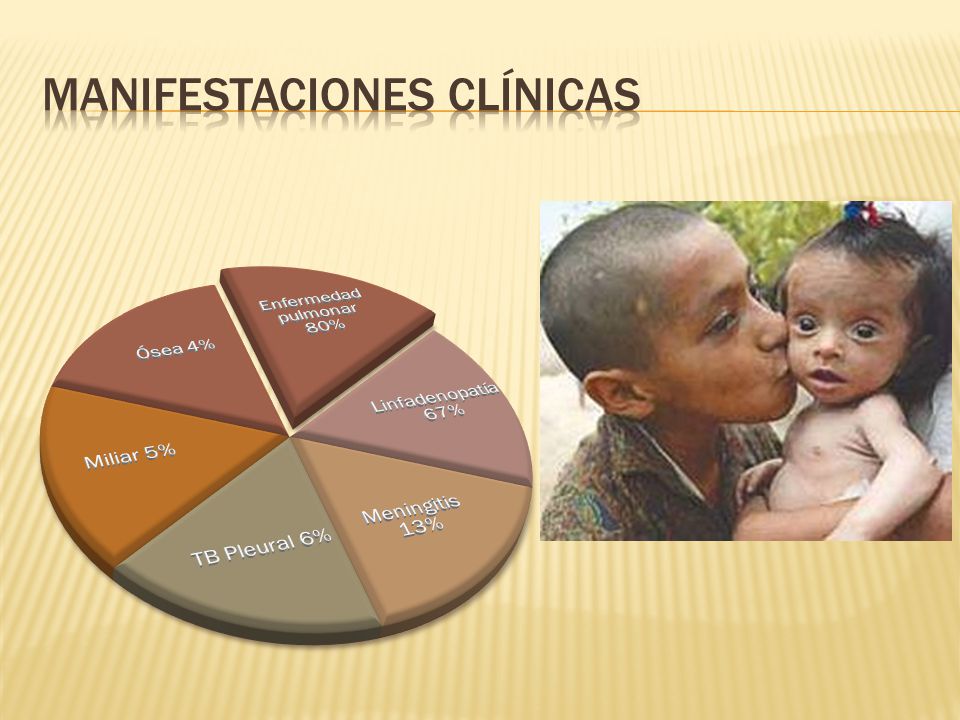 MANIFESTACIONES CLÍNICAS

Enfermedad pulmonar 80%

Linfadenopatía 67%

Meningitis 13%

TB Pleural 6%

Miliar 5%

Ósea 4%